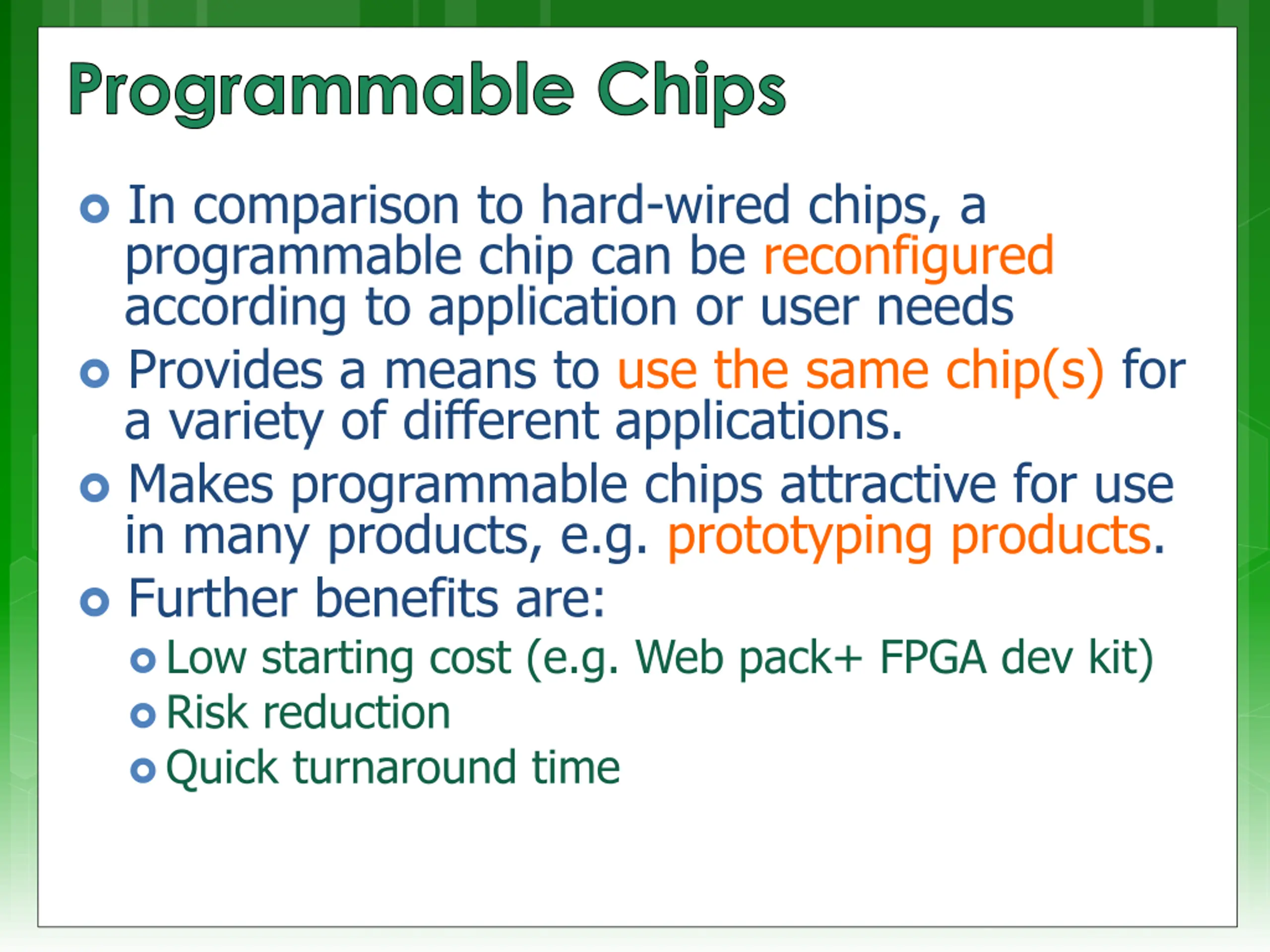 Programmable Chips

In comparison to hard-wired chips, a programmable chip can be reconfigured according to application or user needs

Provides a means to use the same chip(s) for a variety of different applications.

Makes programmable chips attractive for use in many products, e.g. prototyping products.

Further benefits are:

Low starting cost (e.g. Web pack+ FPGA dev kit)

Risk reduction

Quick turnaround time